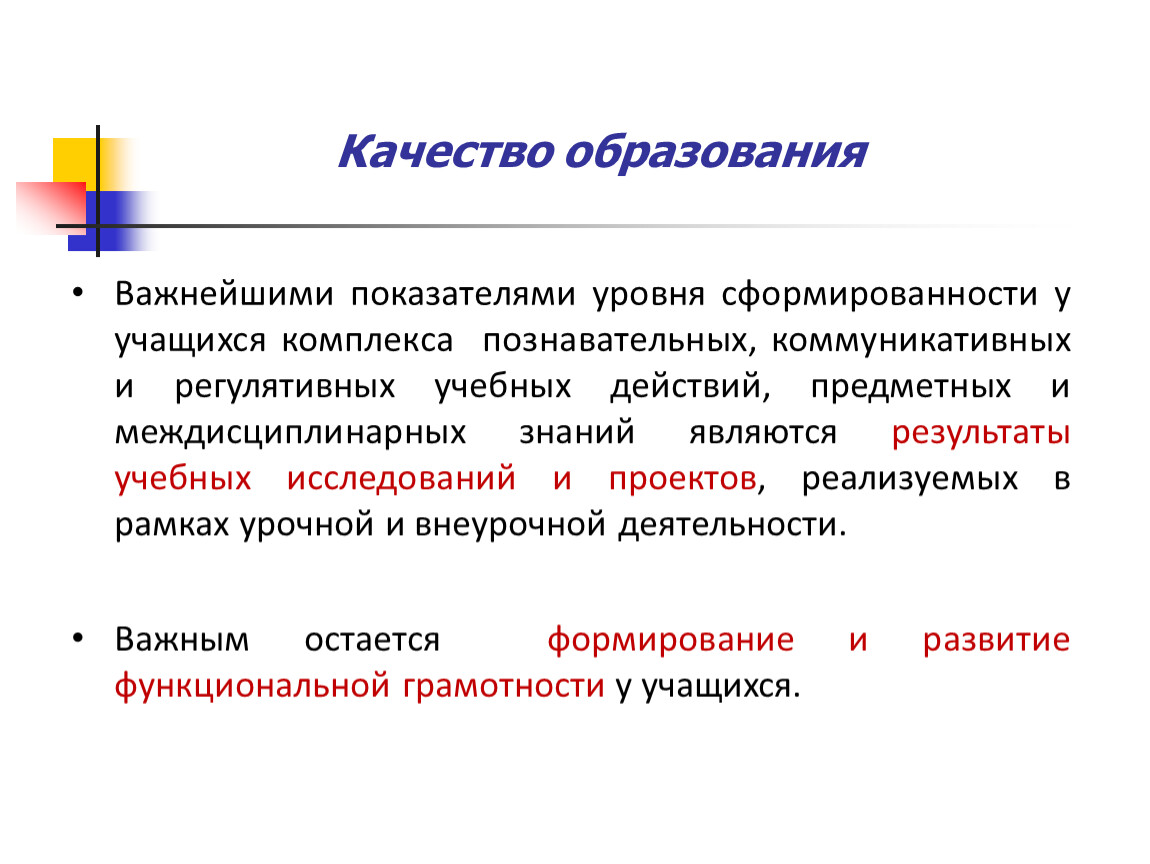 Качество образования

• Важнейшими показателями уровня сформированности у учащихся комплекса познавательных, коммуникативных и регулятивных учебных действий, предметных и междисциплинарных знаний являются результаты учебных исследований и проектов, реализуемых в рамках урочной и внеурочной деятельности.

• Важным остается формирование и развитие функциональной грамотности у учащихся.